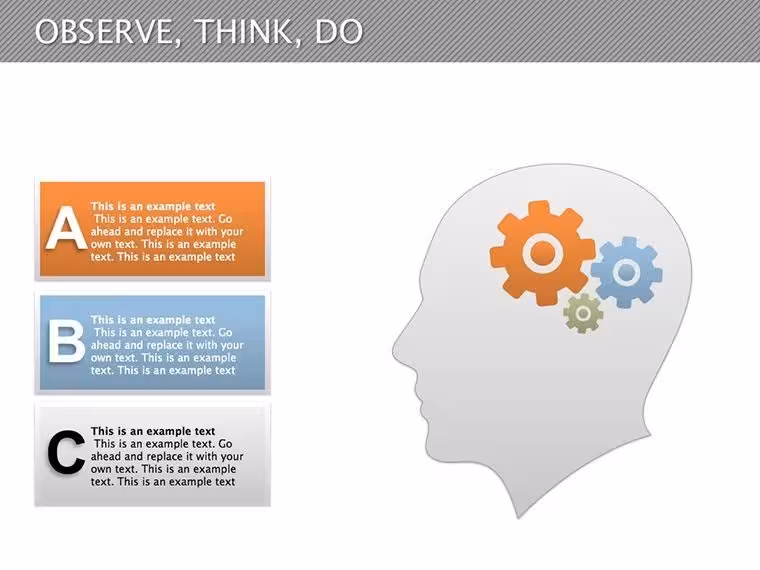 OBSERVE, THINK, DO

A

This is an example text

This is an example text. Go ahead and replace it with your own text. This is an example text. This is an example text

B

This is an example text

This is an example text. Go ahead and replace it with your own text. This is an example text. This is an example text

C

This is an example text

This is an example text. Go ahead and replace it with your own text. This is an example text. This is an example text